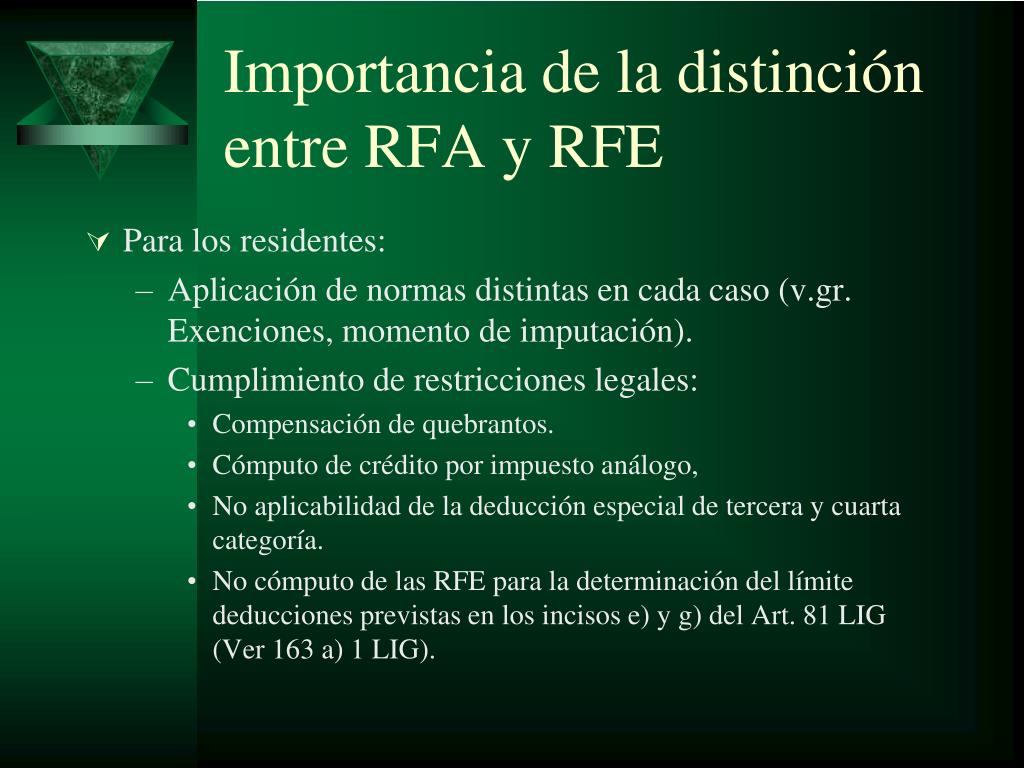 Importancia de la distinción entre RFA y RFE

Para los residentes:

– Aplicación de normas distintas en cada caso (v.gr. Exenciones, momento de imputación).

– Cumplimiento de restricciones legales:

• Compensación de quebrantos.

• Cómputo de crédito por impuesto análogo,

• No aplicabilidad de la deducción especial de tercera y cuarta categoría.

• No cómputo de las RFE para la determinación del límite deducciones previstas en los incisos e) y g) del Art. 81 LIG (Ver 163 a) 1 LIG).